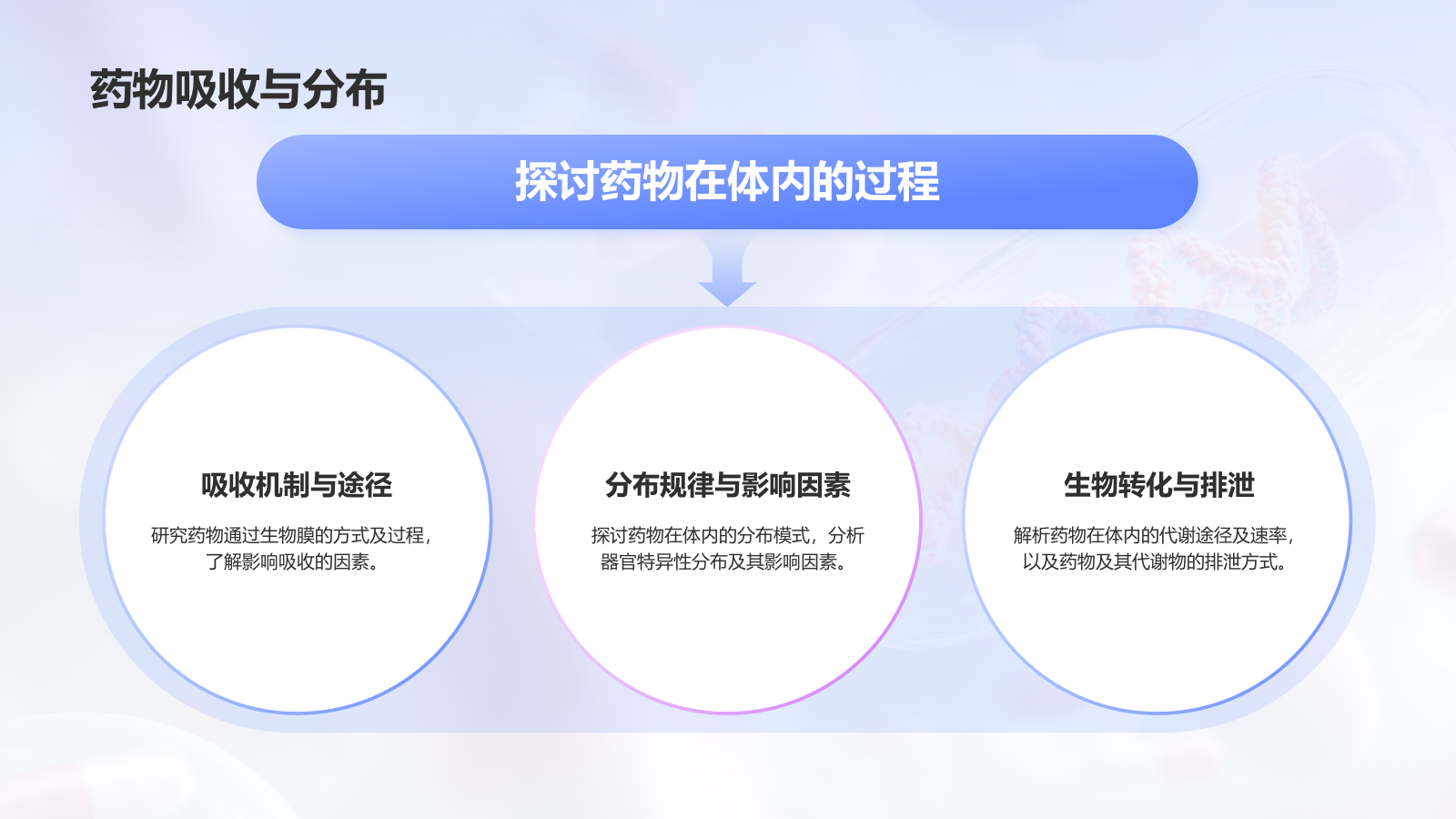 药物吸收与分布

探讨药物在体内的过程

吸收机制与途径

研究药物通过生物膜的方式及过程，了解影响吸收的因素。

分布规律与影响因素

探讨药物在体内的分布模式，分析器官特异性分布及其影响因素。

生物转化与排泄

解析药物在体内的代谢途径及速率，以及药物及其代谢物的排泄方式。